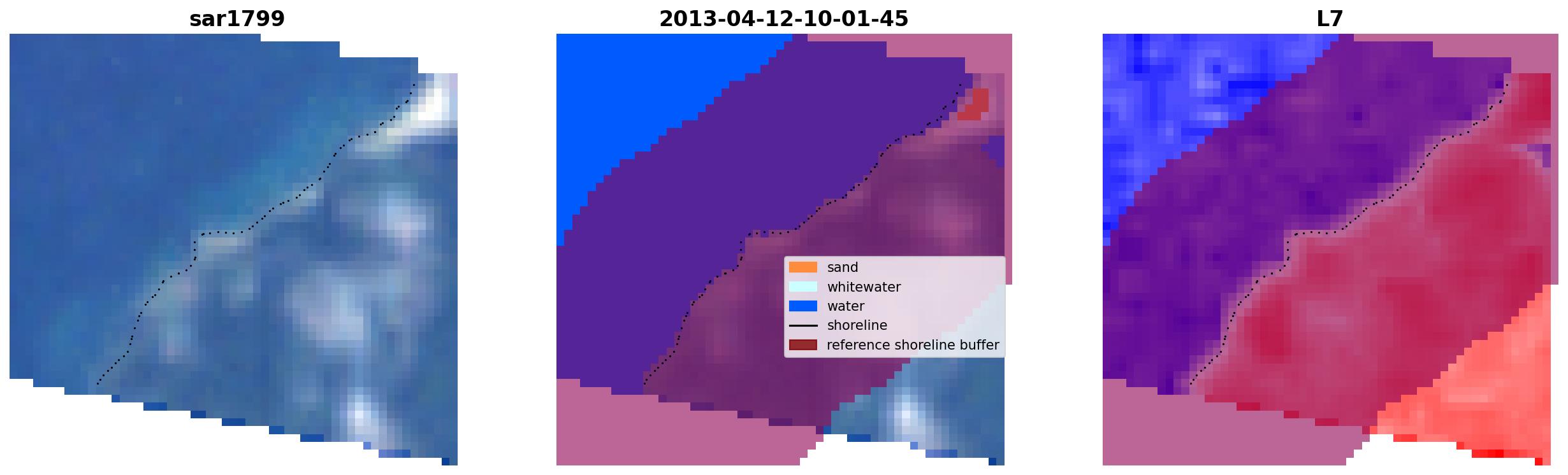 sar1799

2013-04-12-10-01-45

sand
whitewater
water
shoreline
reference shoreline buffer

L7